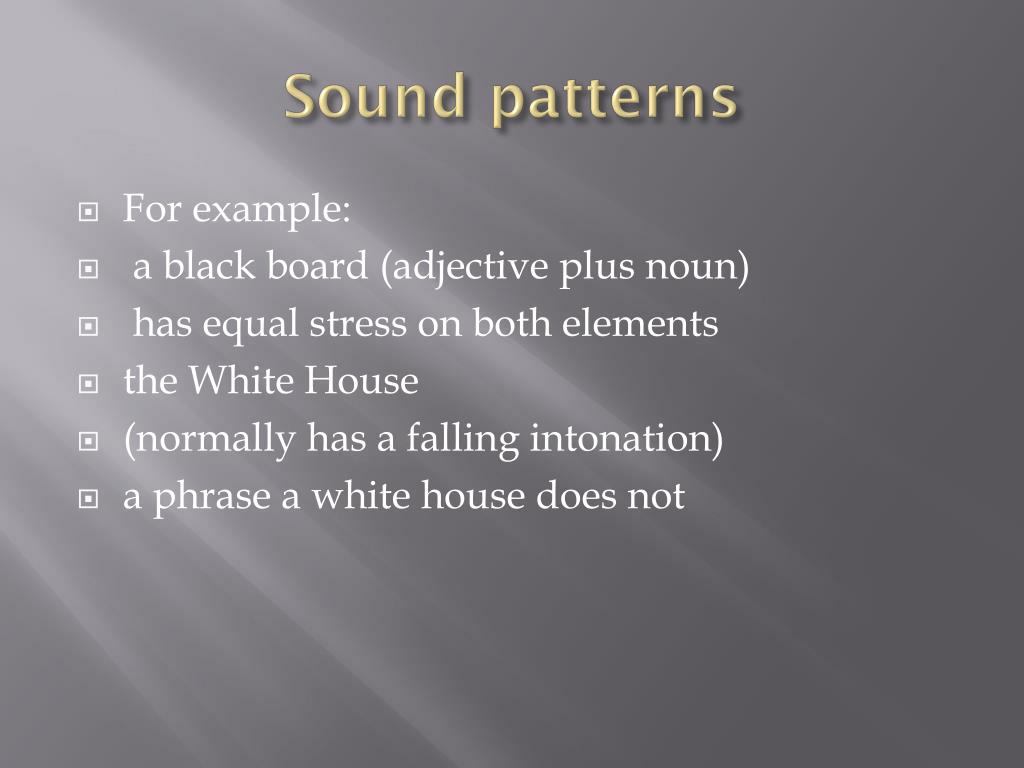 Sound patterns

For example:
a black board (adjective plus noun)
has equal stress on both elements
the White House
(normally has a falling intonation)
a phrase a white house does not